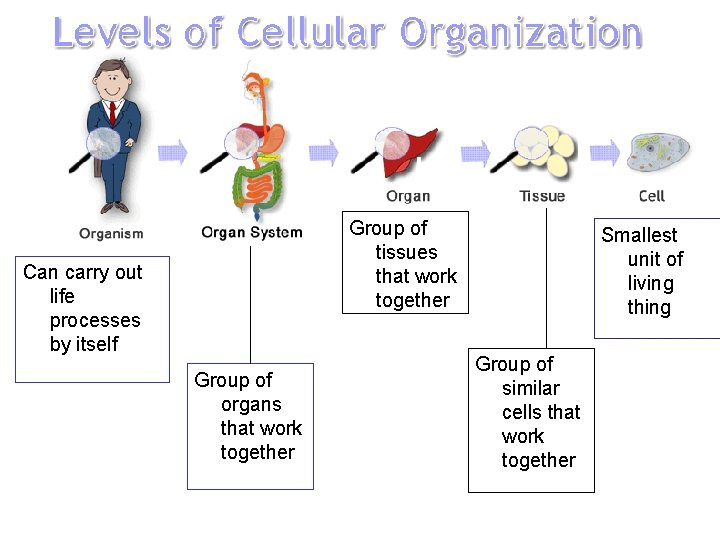 Levels of Cellular Organization

Organism

Organ System

Organ

Tissue

Cell

Can carry out life processes by itself

Group of organs that work together

Group of tissues that work together

Group of similar cells that work together

Smallest unit of living thing